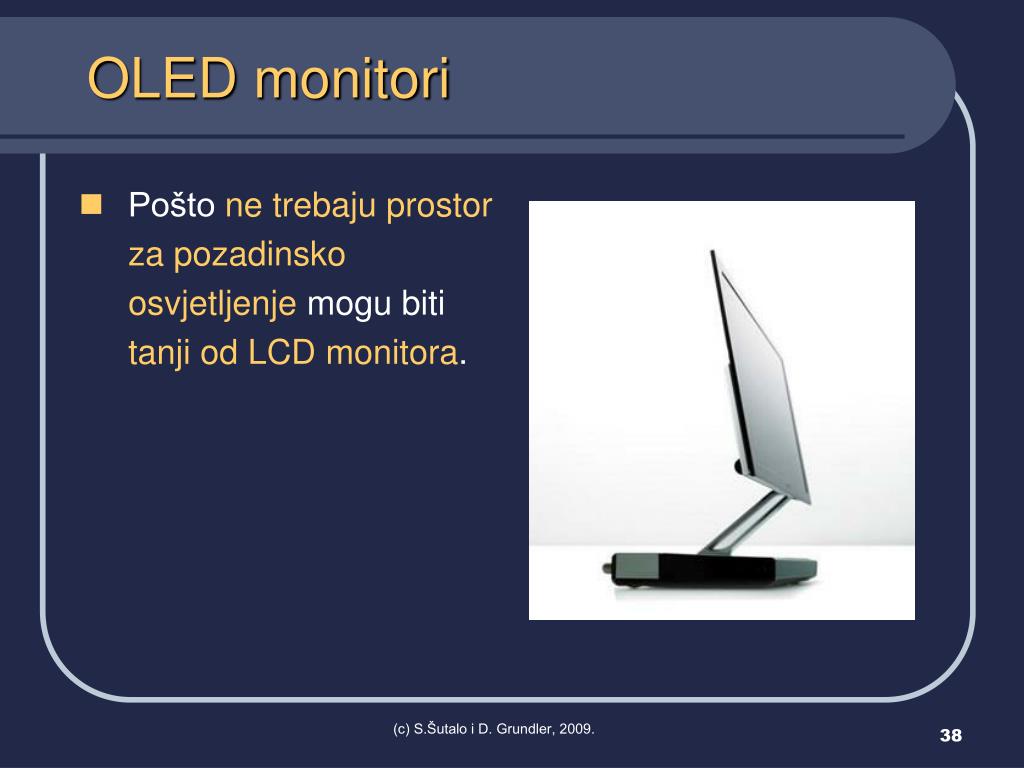 OLED monitori

Pošto ne trebaju prostor za pozadinsko osvjetljenje mogu biti tanji od LCD monitora.

(c) S.Šutalo i D. Grundler, 2009.

38